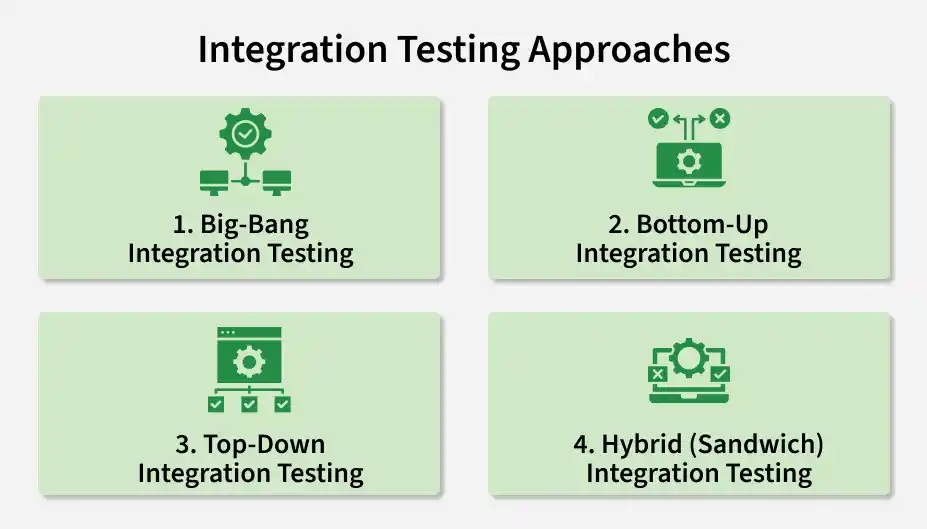 Integration Testing Approaches

1. Big-Bang Integration Testing

2. Bottom-Up Integration Testing

3. Top-Down Integration Testing

4. Hybrid (Sandwich) Integration Testing